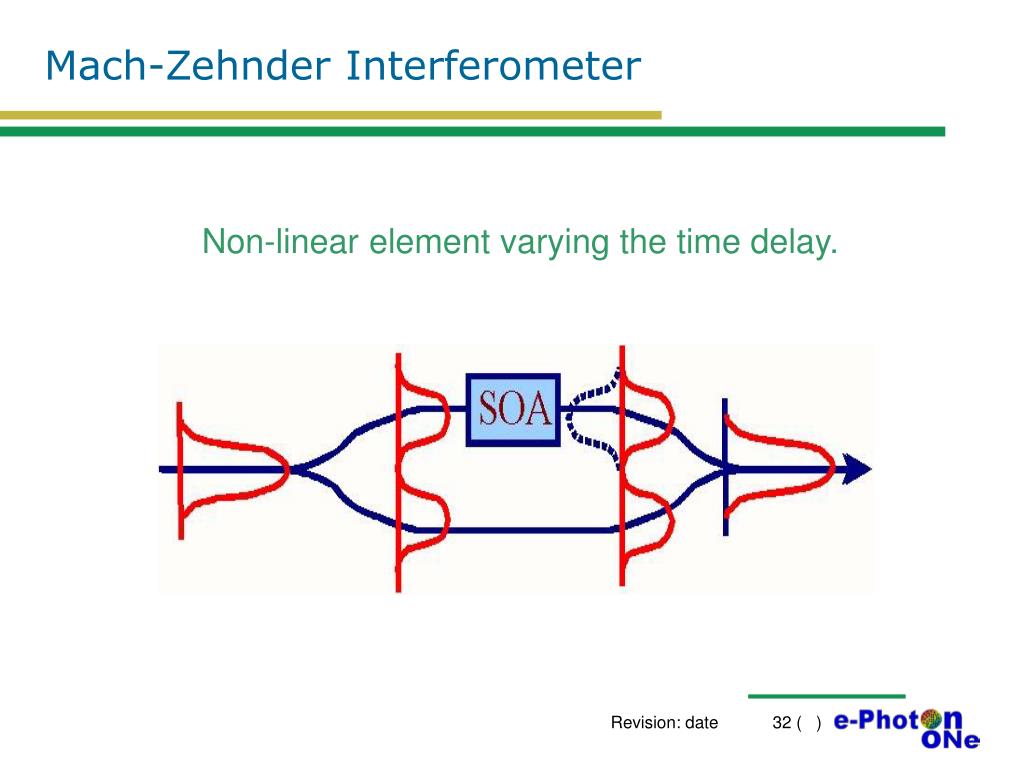 Mach-Zehnder Interferometer

Non-linear element varying the time delay.

SOA

Revision: date

32 (   )

e-Photon ONe